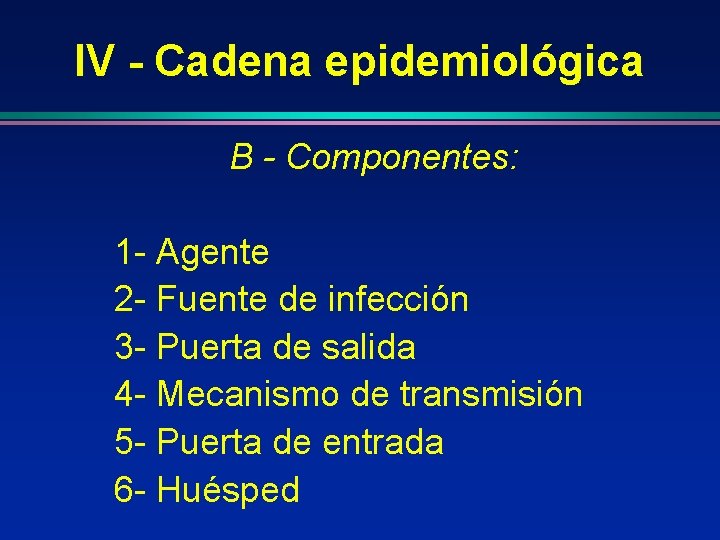 IV - Cadena epidemiológica

B - Componentes:

1- Agente
2- Fuente de infección
3- Puerta de salida
4- Mecanismo de transmisión
5- Puerta de entrada
6- Huésped